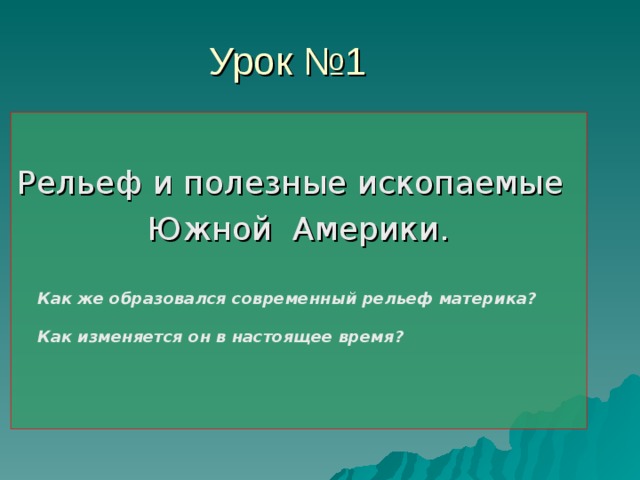 Урок №1

Рельеф и полезные ископаемые Южной Америки.

Как же образовался современный рельеф материка?

Как изменяется он в настоящее время?